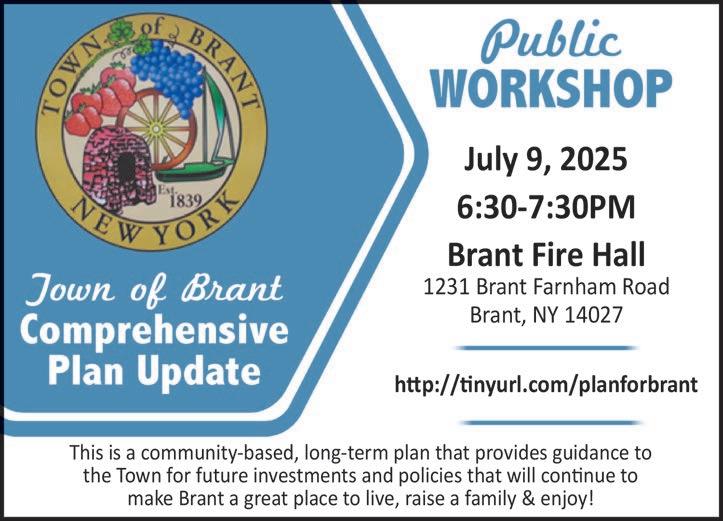 TOWN of BRANT
Est. 1839
NEW YORK

Town of Brant
Comprehensive Plan Update

Public
WORKSHOP

July 9, 2025
6:30-7:30PM
Brant Fire Hall
1231 Brant Farnham Road
Brant, NY 14027

http://tinyurl.com/planforbrant

This is a community-based, long-term plan that provides guidance to the Town for future investments and policies that will continue to make Brant a great place to live, raise a family & enjoy!